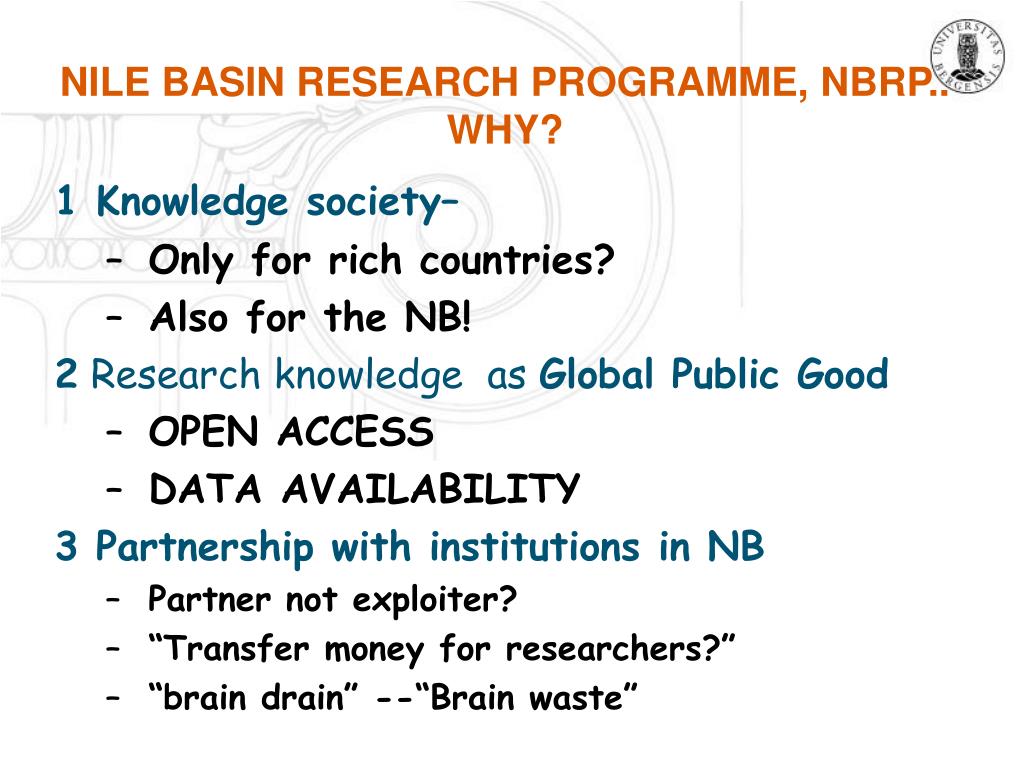 UNIVERSITAS BERGENSIS

NILE BASIN RESEARCH PROGRAMME, NBRP.. WHY?

1 Knowledge society–
– Only for rich countries?
– Also for the NB!

2 Research knowledge as Global Public Good
– OPEN ACCESS
– DATA AVAILABILITY

3 Partnership with institutions in NB
– Partner not exploiter?
– “Transfer money for researchers?”
– “brain drain” --“Brain waste”